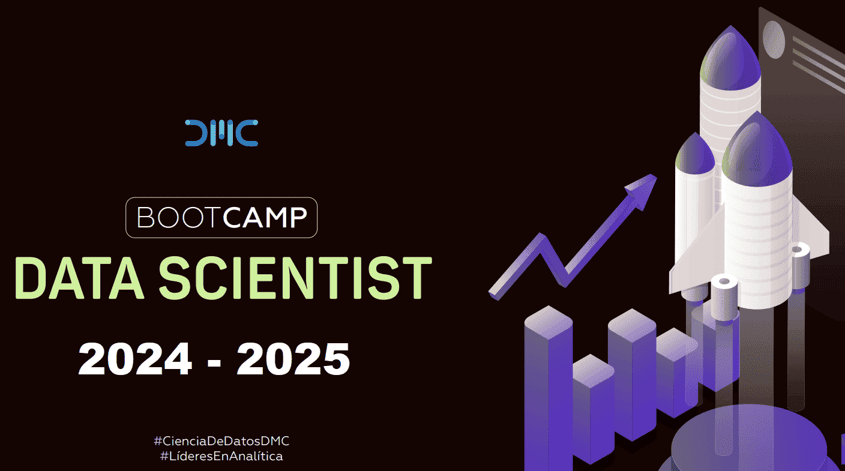 DMC

BOOTCAMP
DATA SCIENTIST
2024 - 2025

#CienciaDeDatosDMC
#LíderesEnAnalítica